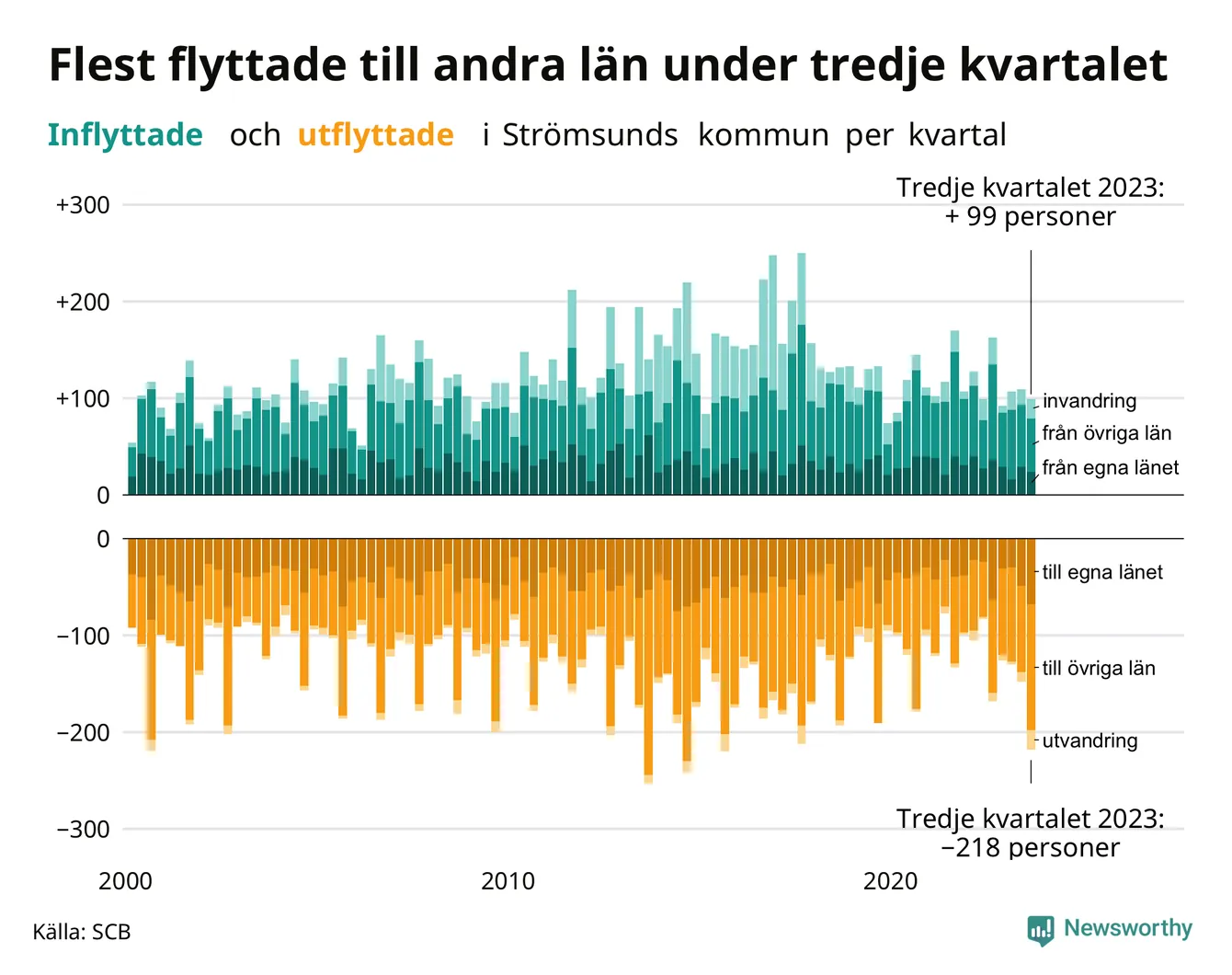 Flest flyttade till andra län under tredje kvartalet

Inflyttade och utflyttade i Strömsunds kommun per kvartal

Tredje kvartalet 2023:
+ 99 personer

+300
+200
+100
0

invandring
från övriga län
från egna länet

0
−100
−200
−300

till egna länet
till övriga län
utvandring

Tredje kvartalet 2023:
−218 personer

2000
2010
2020

Källa: SCB

Newsworthy